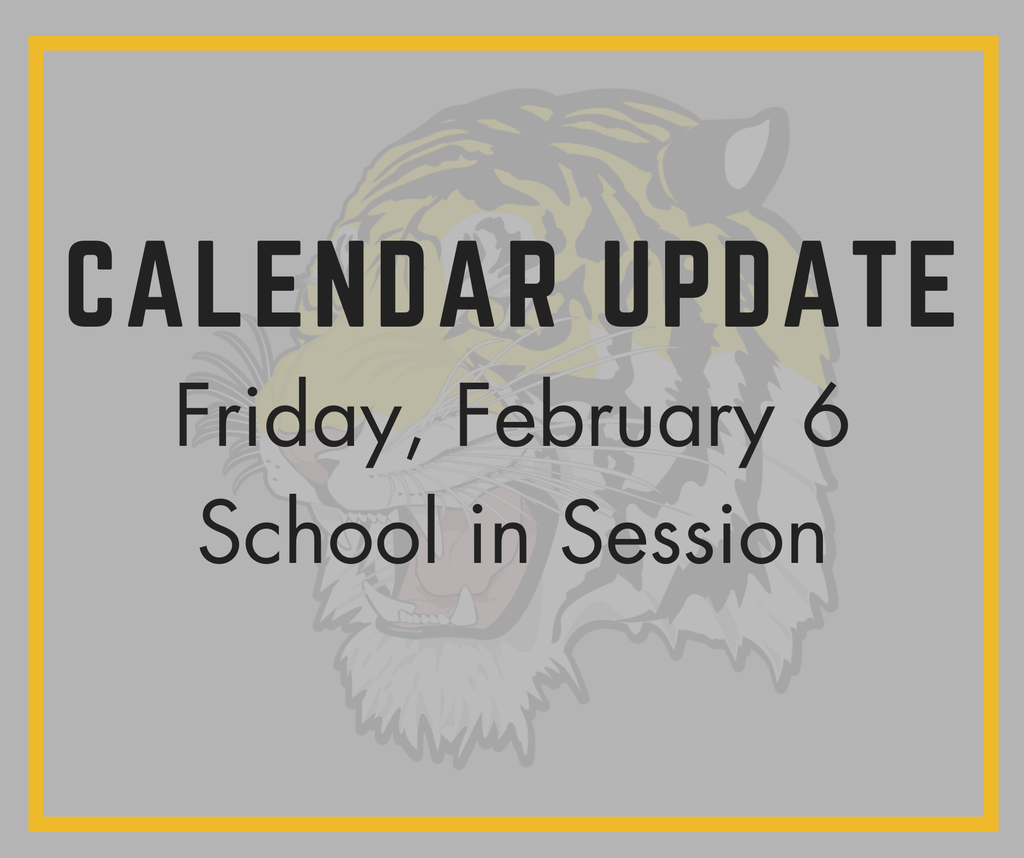 CALENDAR UPDATE
Friday, February 6
School in Session